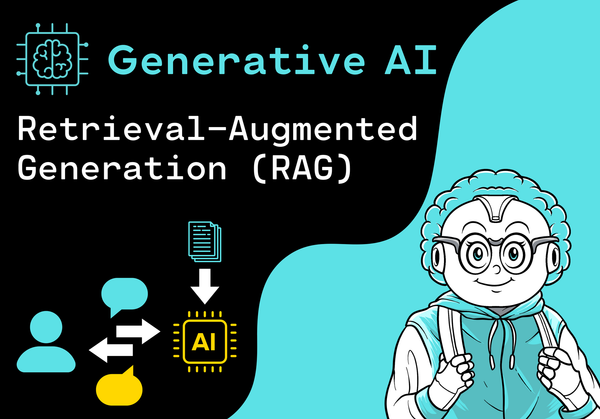 Generative AI

Retrieval-Augmented Generation (RAG)

AI